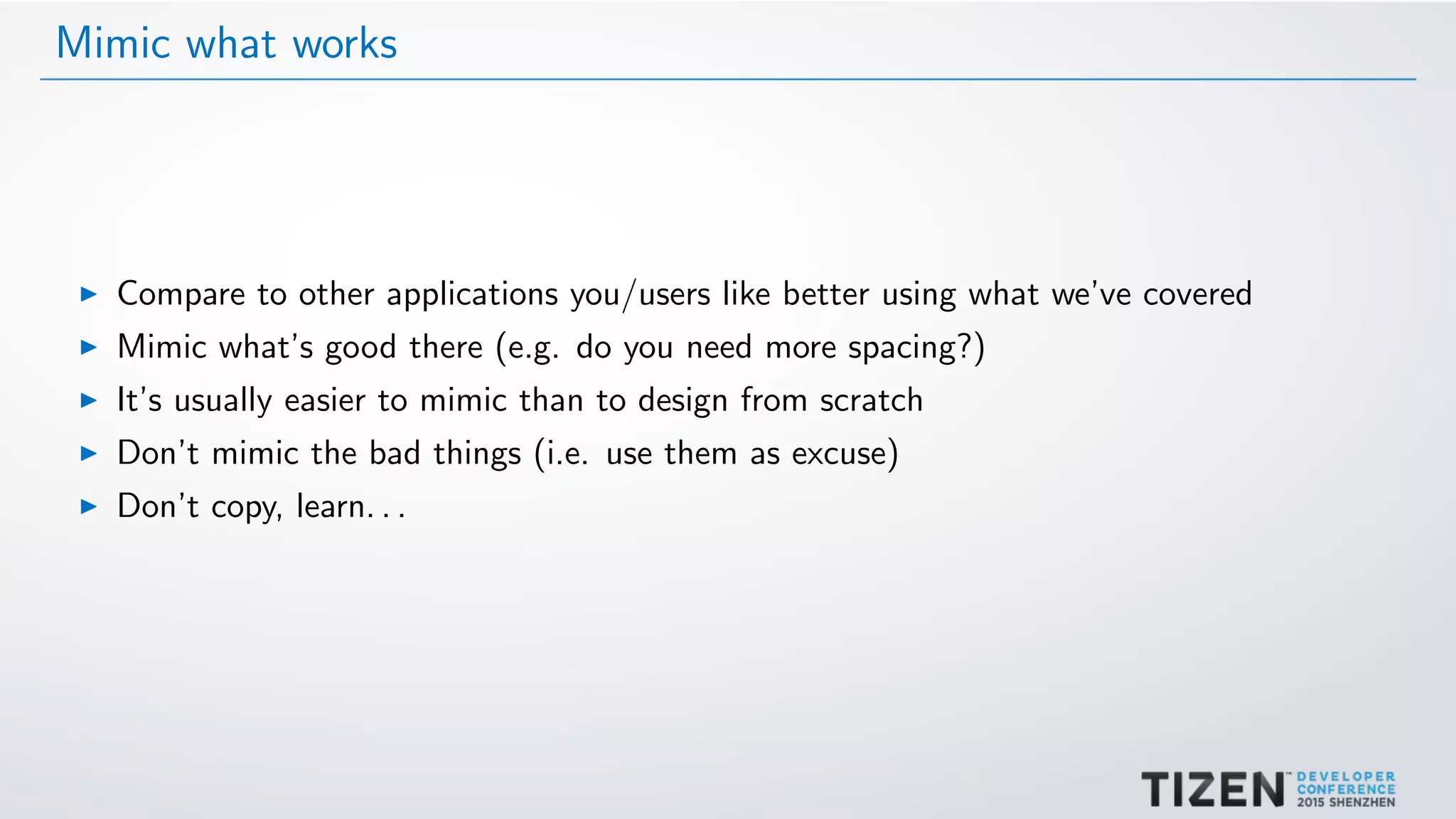 Mimic what works

▶ Compare to other applications you/users like better using what we've covered
▶ Mimic what's good there (e.g. do you need more spacing?)
▶ It's usually easier to mimic than to design from scratch
▶ Don't mimic the bad things (i.e. use them as excuse)
▶ Don't copy, learn...

TIZEN™ DEVELOPER CONFERENCE 2015 SHENZHEN